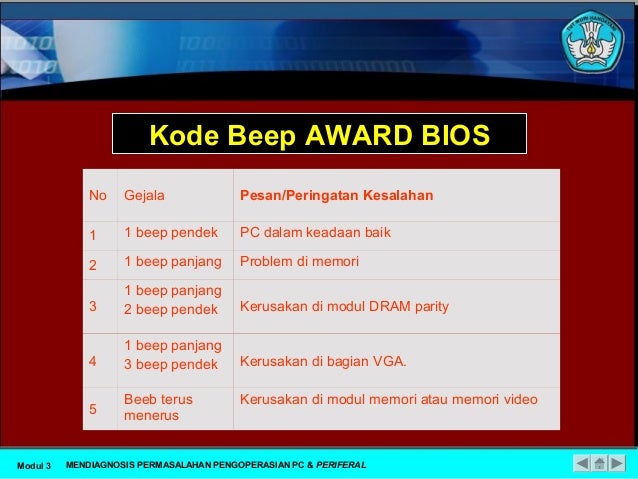 TUT WURI HANDAYANI

Kode Beep AWARD BIOS

| No | Gejala | Pesan/Peringatan Kesalahan |
|---|---|---|
| 1 | 1 beep pendek | PC dalam keadaan baik |
| 2 | 1 beep panjang | Problem di memori |
| 3 | 1 beep panjang 2 beep pendek | Kerusakan di modul DRAM parity |
| 4 | 1 beep panjang 3 beep pendek | Kerusakan di bagian VGA. |
| 5 | Beeb terus menerus | Kerusakan di modul memori atau memori video |

Modul 3 MENDIAGNOSIS PERMASALAHAN PENGOPERASIAN PC & PERIFERAL